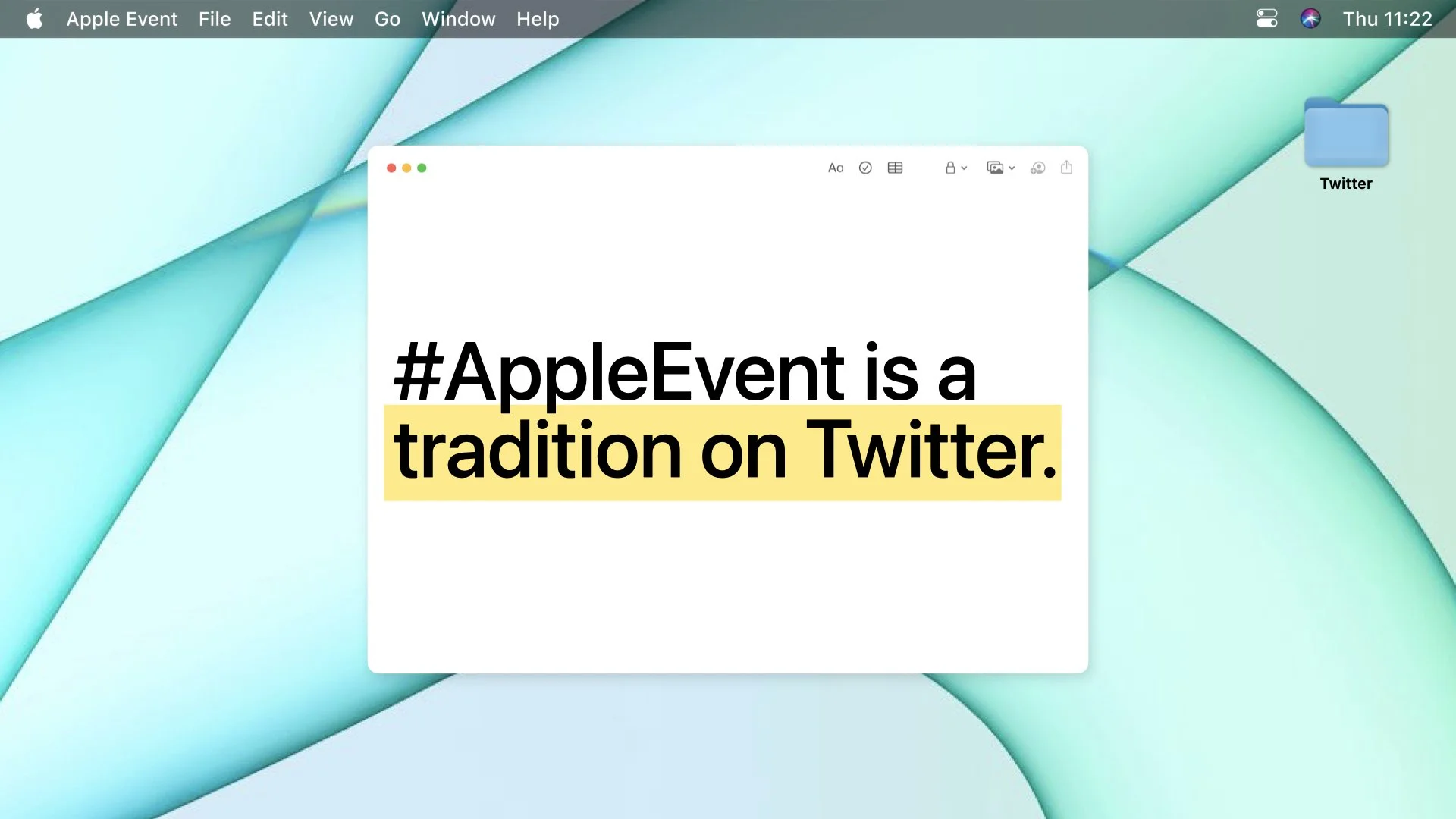 Apple Event File Edit View Go Window Help

Thu 11:22

Twitter

Aa

#AppleEvent is a tradition on Twitter.